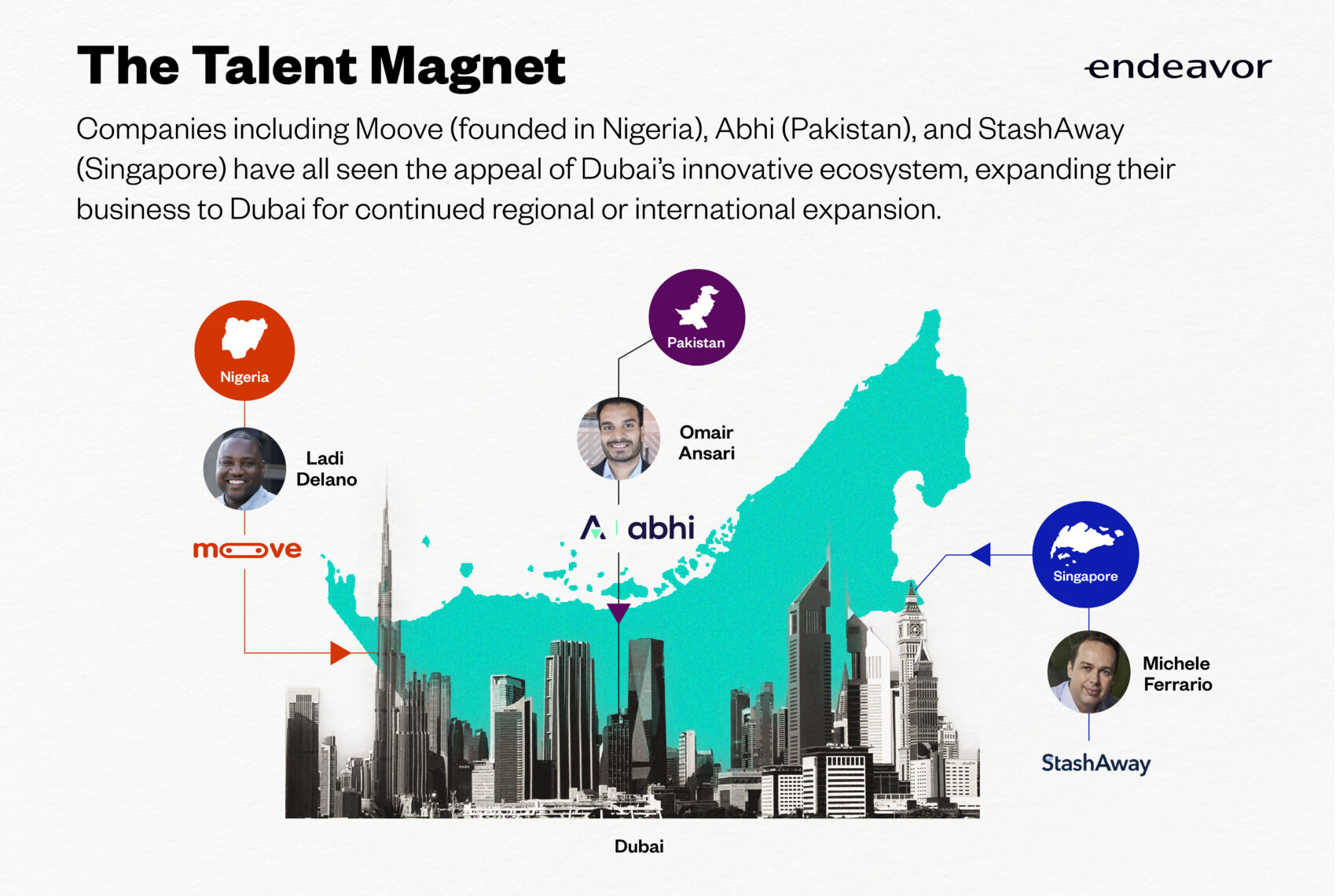 The Talent Magnet

endeavor

Companies including Moove (founded in Nigeria), Abhi (Pakistan), and StashAway (Singapore) have all seen the appeal of Dubai's innovative ecosystem, expanding their business to Dubai for continued regional or international expansion.

Nigeria

Ladi Delano

moove

Pakistan

Omair Ansari

abhi

Singapore

Michele Ferrario

StashAway

Dubai